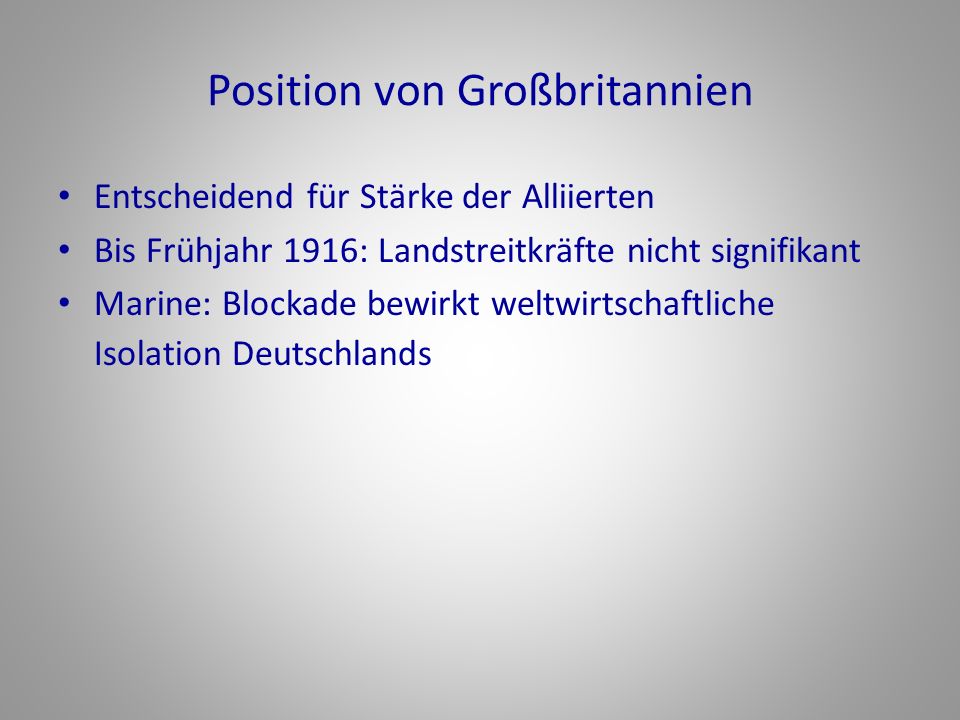 Position von Großbritannien

• Entscheidend für Stärke der Alliierten
• Bis Frühjahr 1916: Landstreitkräfte nicht signifikant
• Marine: Blockade bewirkt weltwirtschaftliche Isolation Deutschlands